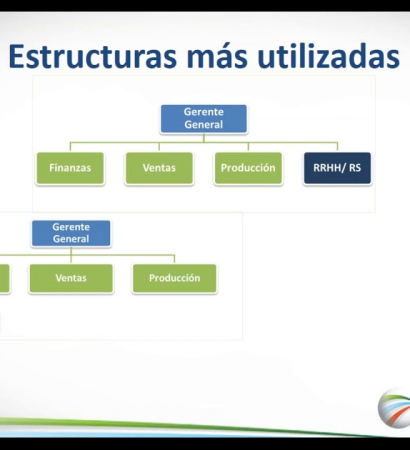 Estructuras más utilizadas

Gerente General

Finanzas

Ventas

Producción

RRHH/ RS

Gerente General

Ventas

Producción